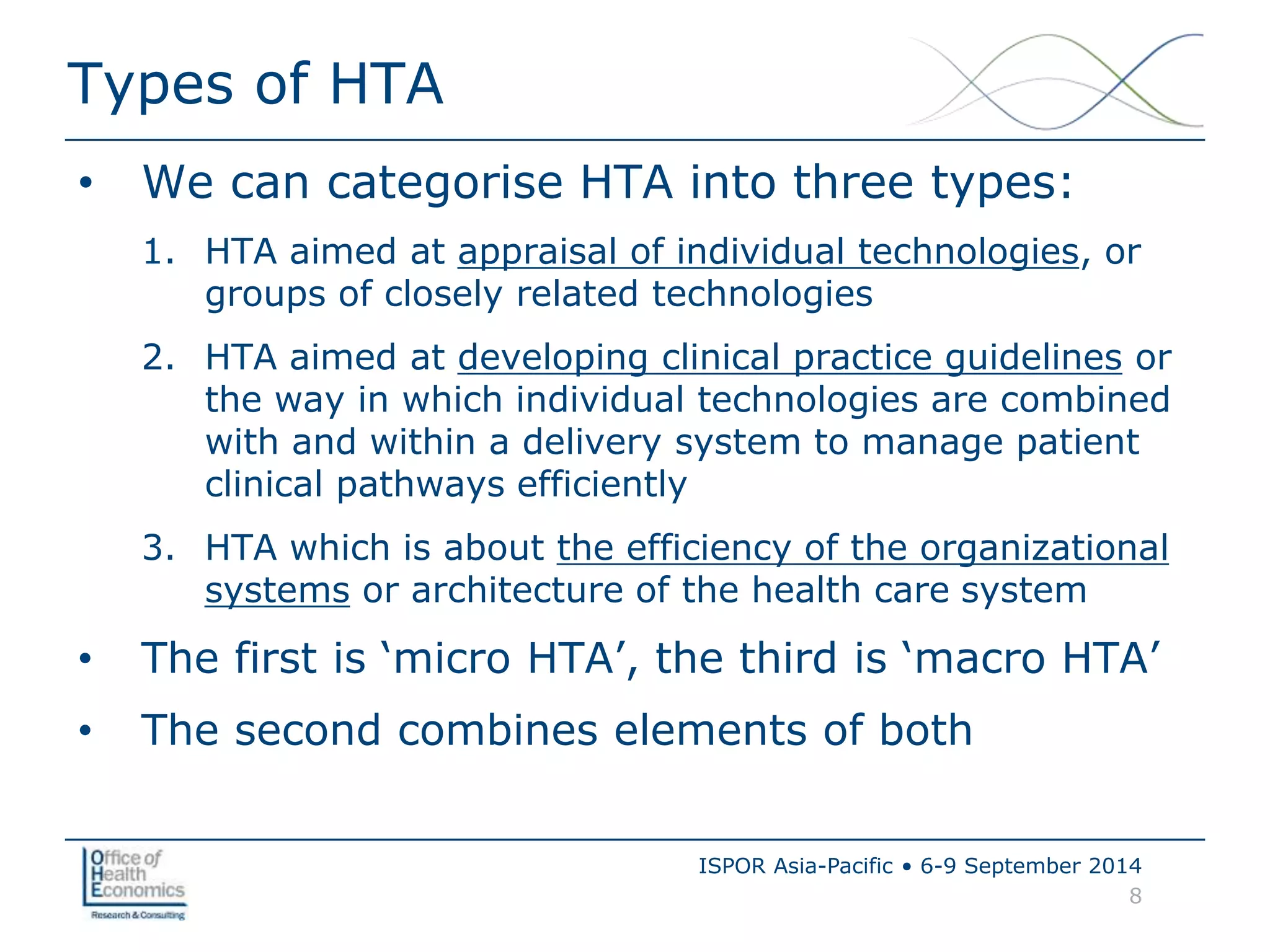 Types of HTA

• We can categorise HTA into three types:

1. HTA aimed at appraisal of individual technologies, or groups of closely related technologies

2. HTA aimed at developing clinical practice guidelines or the way in which individual technologies are combined with and within a delivery system to manage patient clinical pathways efficiently

3. HTA which is about the efficiency of the organizational systems or architecture of the health care system

• The first is ‘micro HTA’, the third is ‘macro HTA’

• The second combines elements of both

Office of Health Economics
Research & Consulting

ISPOR Asia-Pacific • 6-9 September 2014
8